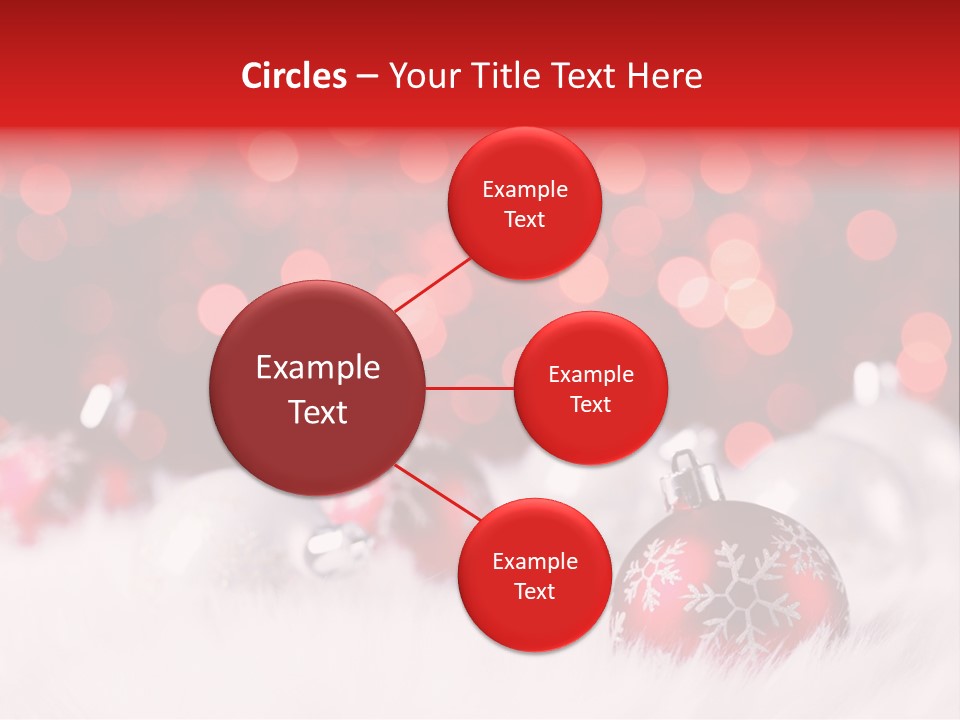 Circles – Your Title Text Here

Example Text

Example Text

Example Text

Example Text